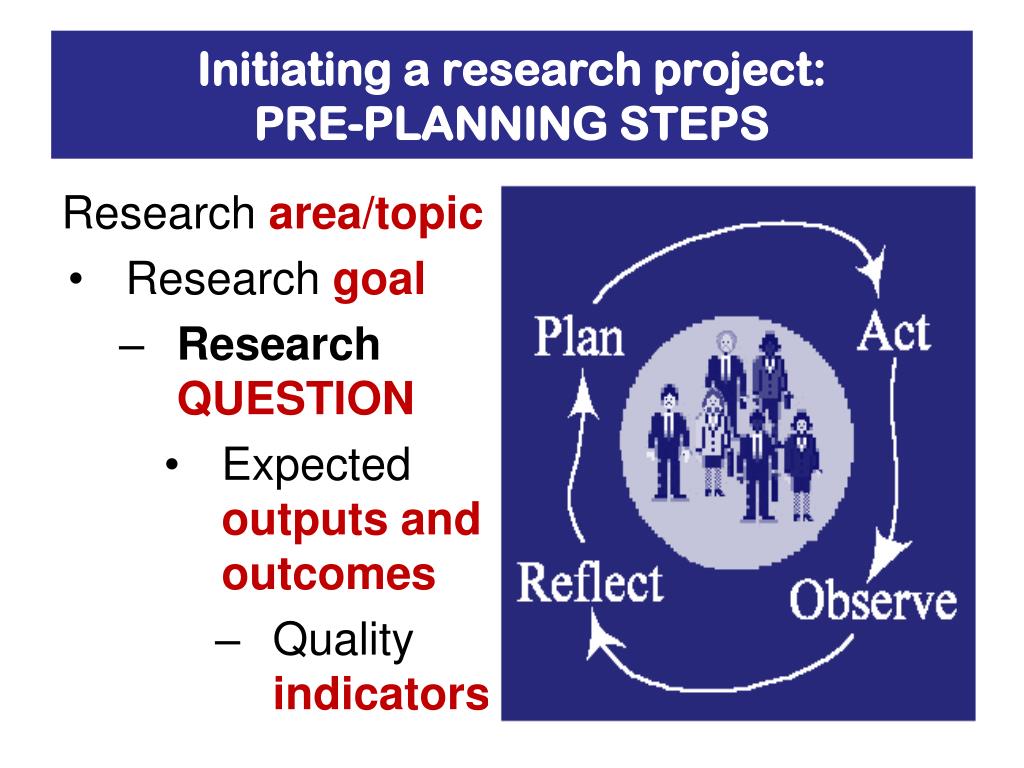 Initiating a research project:
PRE-PLANNING STEPS

Research area/topic
• Research goal
– Research QUESTION
• Expected outputs and outcomes
– Quality indicators

Plan
Act
Observe
Reflect